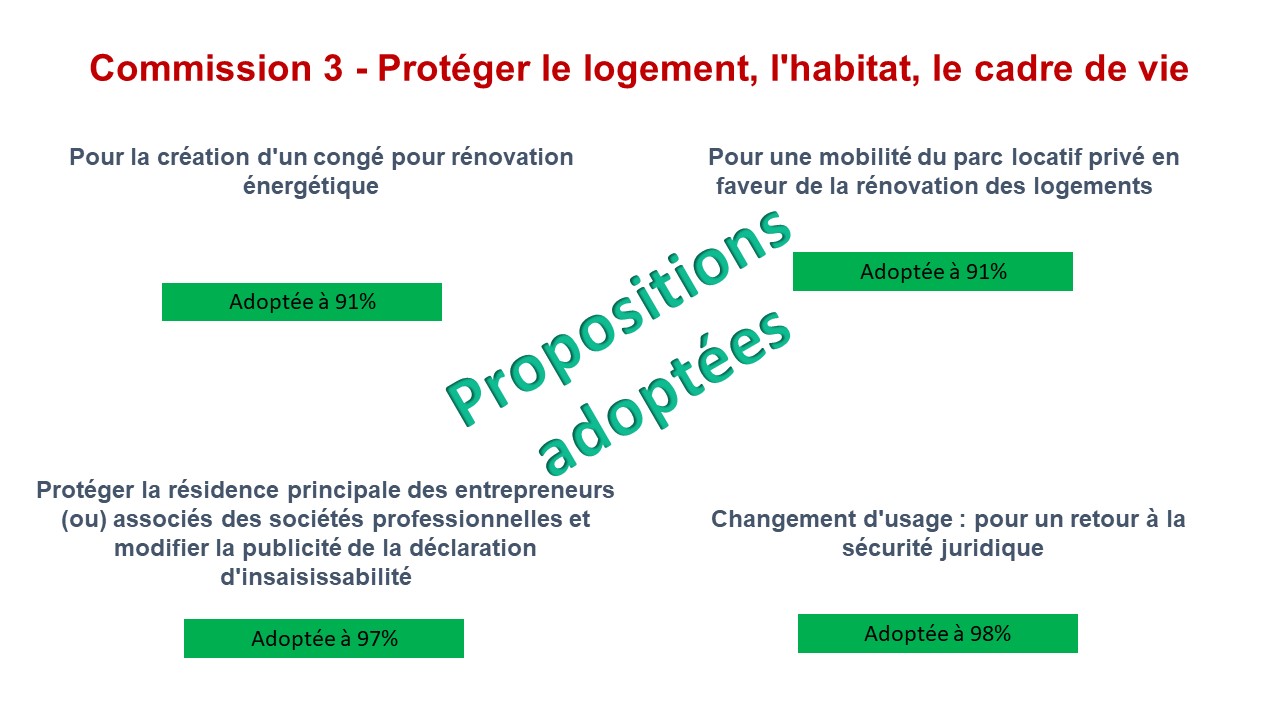 Commission 3 - Protéger le logement, l'habitat, le cadre de vie

Pour la création d'un congé pour rénovation énergétique

Adoptée à 91%

Pour une mobilité du parc locatif privé en faveur de la rénovation des logements

Adoptée à 91%

Propositions adoptées

Protéger la résidence principale des entrepreneurs (ou) associés des sociétés professionnelles et modifier la publicité de la déclaration d'insaisissabilité

Adoptée à 97%

Changement d'usage : pour un retour à la sécurité juridique

Adoptée à 98%